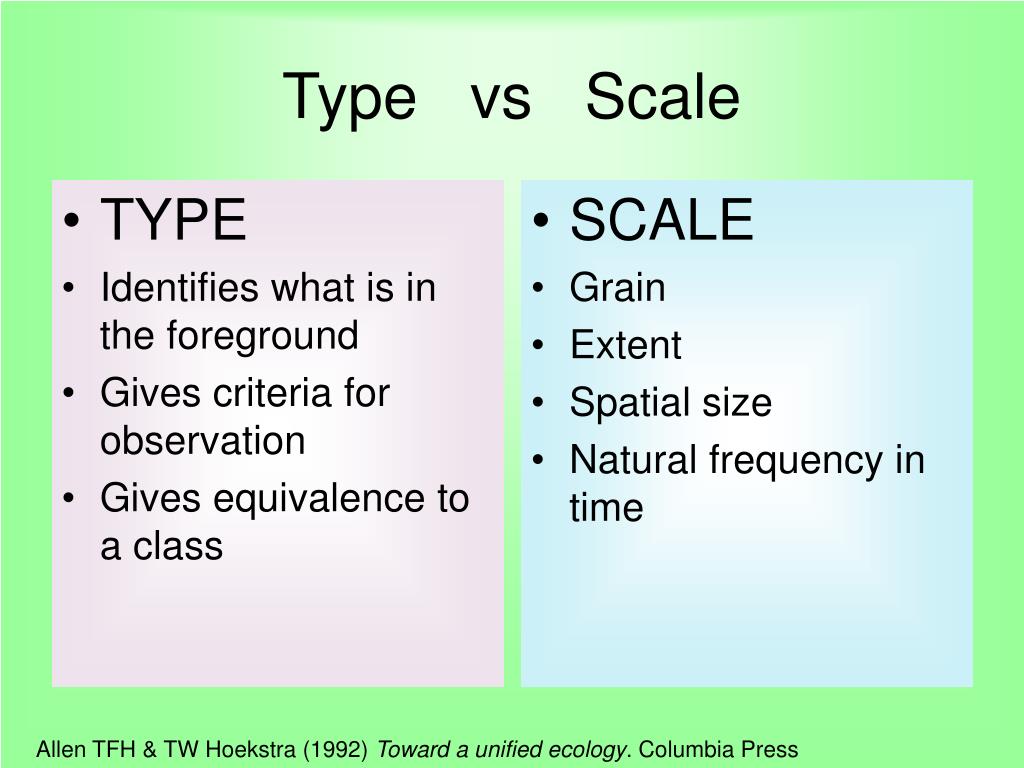 Type vs Scale

• TYPE
• Identifies what is in the foreground
• Gives criteria for observation
• Gives equivalence to a class

• SCALE
• Grain
• Extent
• Spatial size
• Natural frequency in time

Allen TFH & TW Hoekstra (1992) Toward a unified ecology. Columbia Press